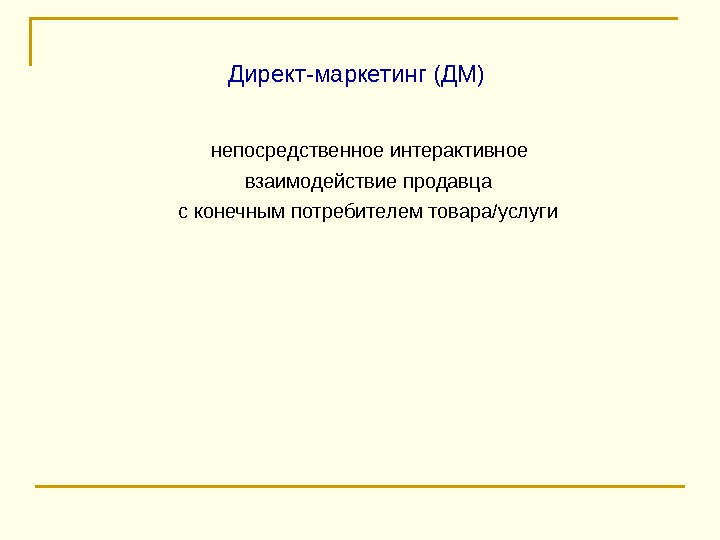 Директ-маркетинг (ДМ)

непосредственное интерактивное взаимодействие продавца с конечным потребителем товара/услуги